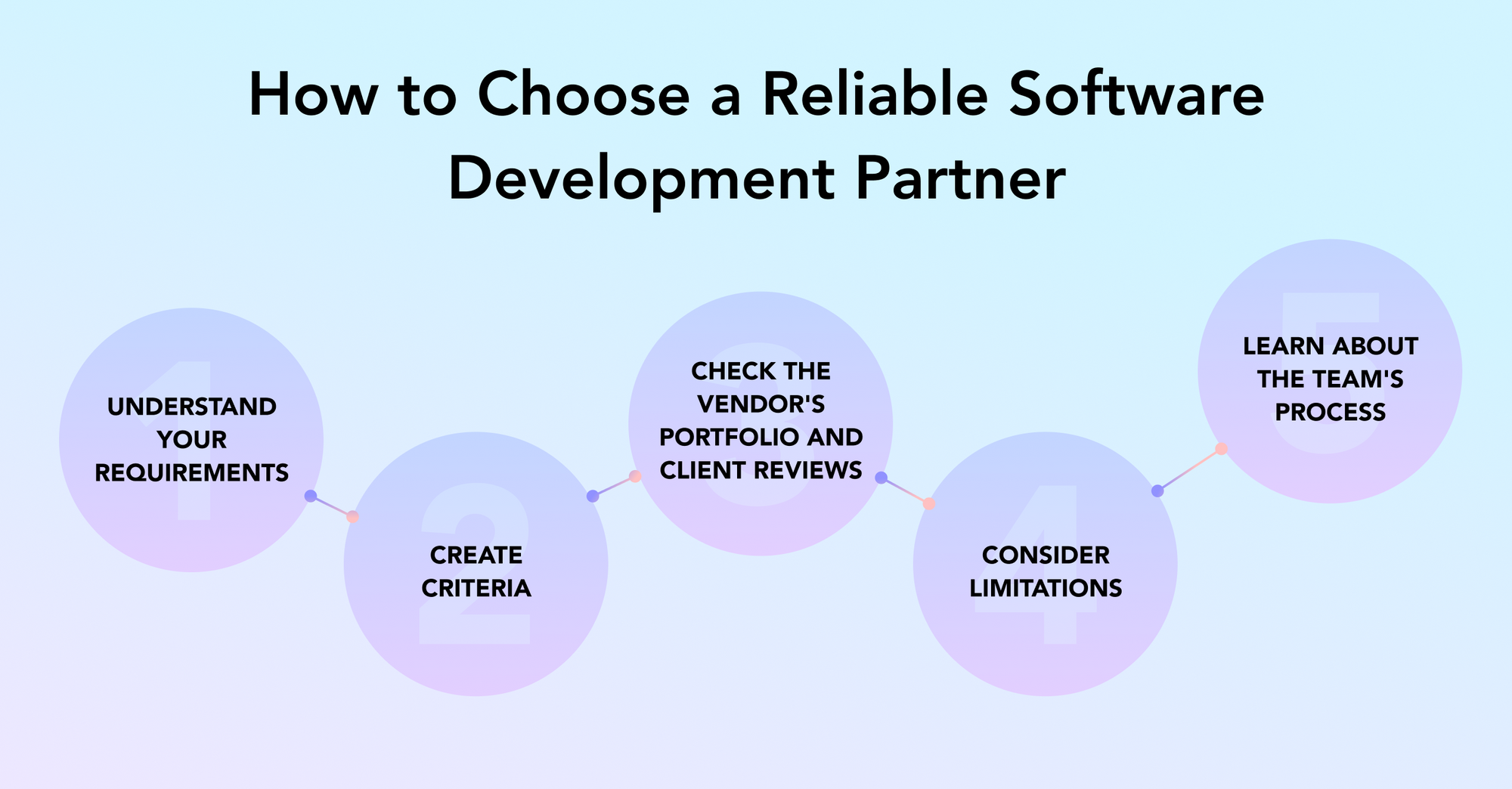 How to Choose a Reliable Software Development Partner

1
UNDERSTAND YOUR REQUIREMENTS

2
CREATE CRITERIA

3
CHECK THE VENDOR'S PORTFOLIO AND CLIENT REVIEWS

4
CONSIDER LIMITATIONS

5
LEARN ABOUT THE TEAM'S PROCESS